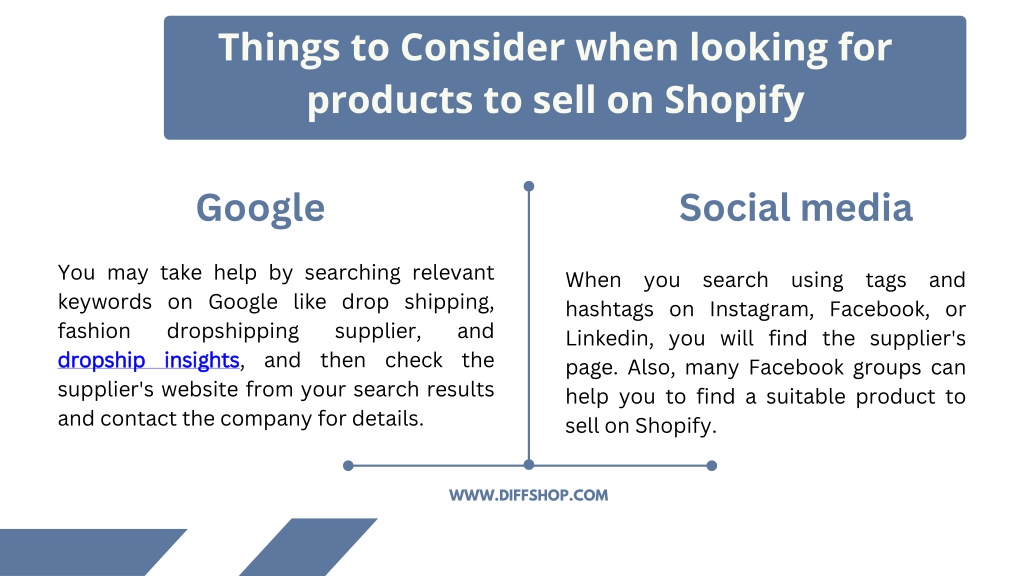 Things to Consider when looking for products to sell on Shopify

Google

You may take help by searching relevant keywords on Google like drop shipping, fashion dropshipping supplier, and dropship insights, and then check the supplier's website from your search results and contact the company for details.

Social media

When you search using tags and hashtags on Instagram, Facebook, or Linkedin, you will find the supplier's page. Also, many Facebook groups can help you to find a suitable product to sell on Shopify.

WWW.DIFFSHOP.COM